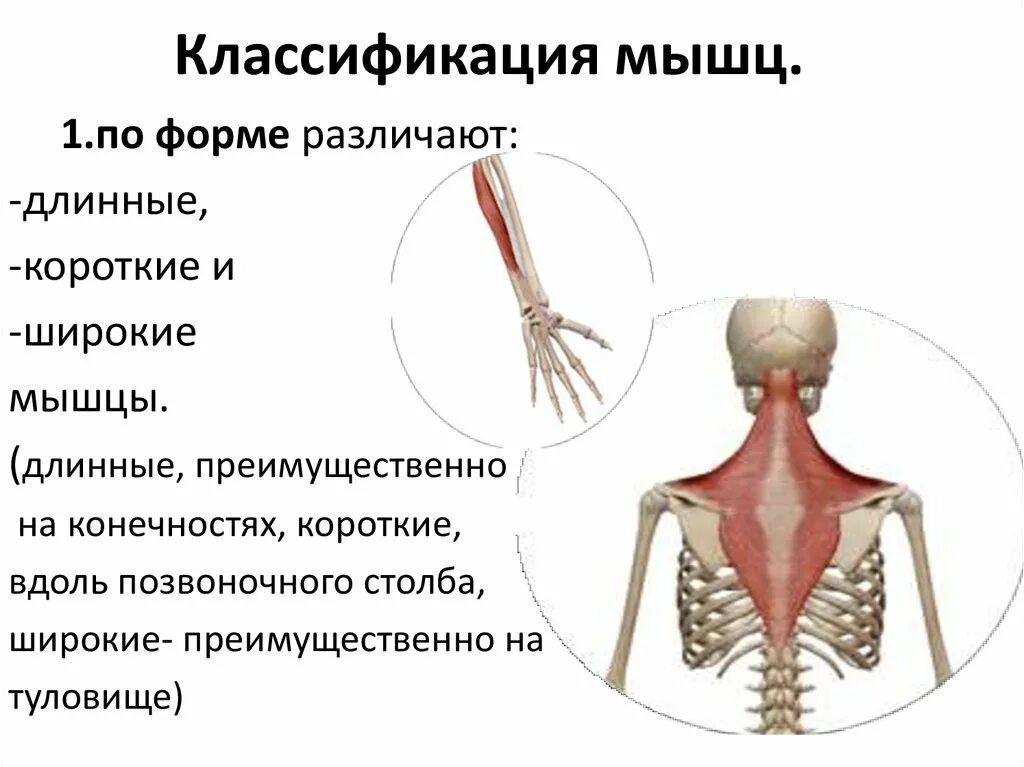 Классификация мышц.

1.по форме различают:
-длинные,
-короткие и
-широкие
мышцы.
(длинные, преимущественно на конечностях, короткие, вдоль позвоночного столба, широкие- преимущественно на туловище)